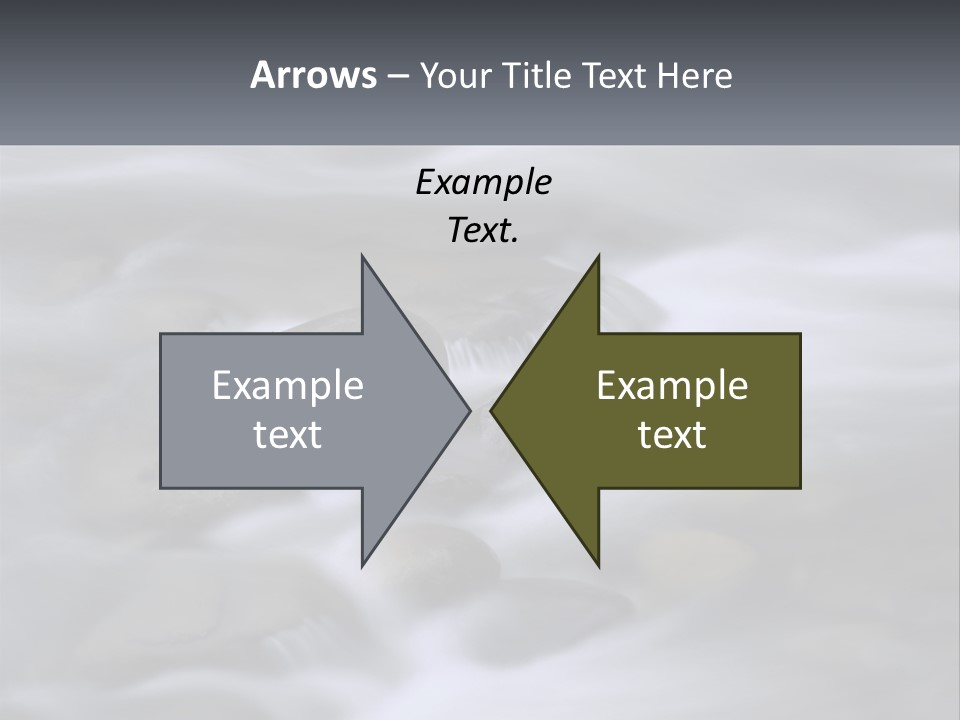 Arrows – Your Title Text Here

Example Text.

Example text

Example text